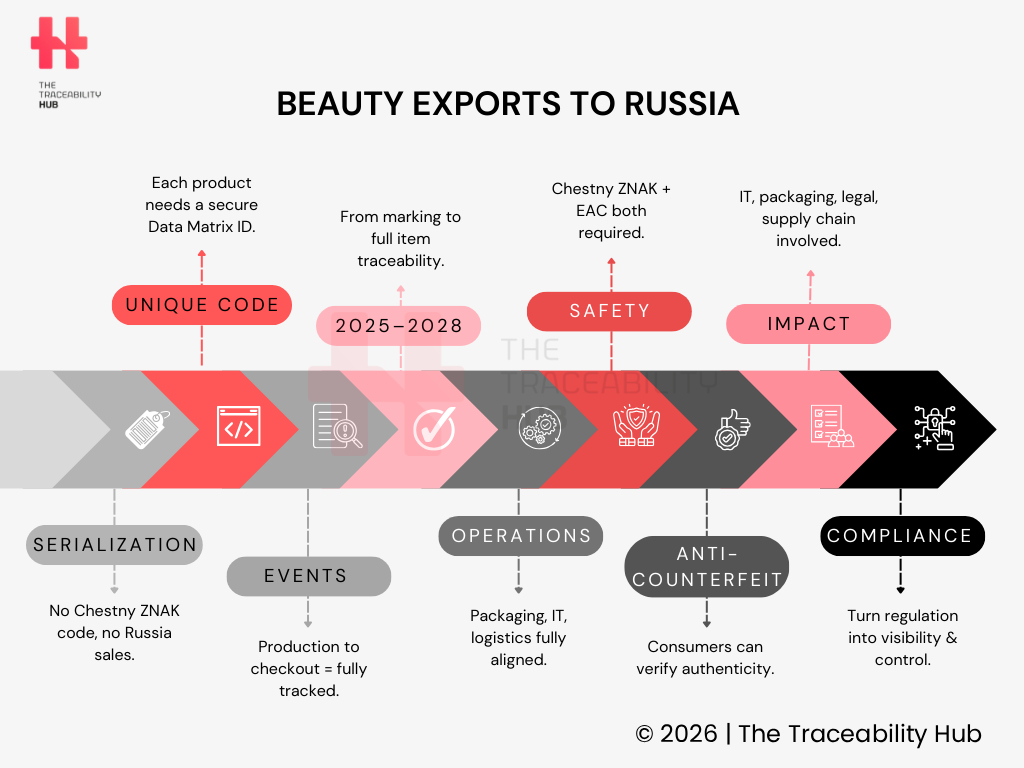 THE TRACEABILITY HUB

BEAUTY EXPORTS TO RUSSIA

Each product needs a secure Data Matrix ID.

UNIQUE CODE

From marking to full item traceability.

2025–2028

Chestny ZNAK + EAC both required.

SAFETY

IT, packaging, legal, supply chain involved.

IMPACT

THE TRACEABILITY HUB

SERIALIZATION

No Chestny ZNAK code, no Russia sales.

EVENTS

Production to checkout = fully tracked.

OPERATIONS

Packaging, IT, logistics fully aligned.

ANTI-COUNTERFEIT

Consumers can verify authenticity.

COMPLIANCE

Turn regulation into visibility & control.

© 2026 | The Traceability Hub